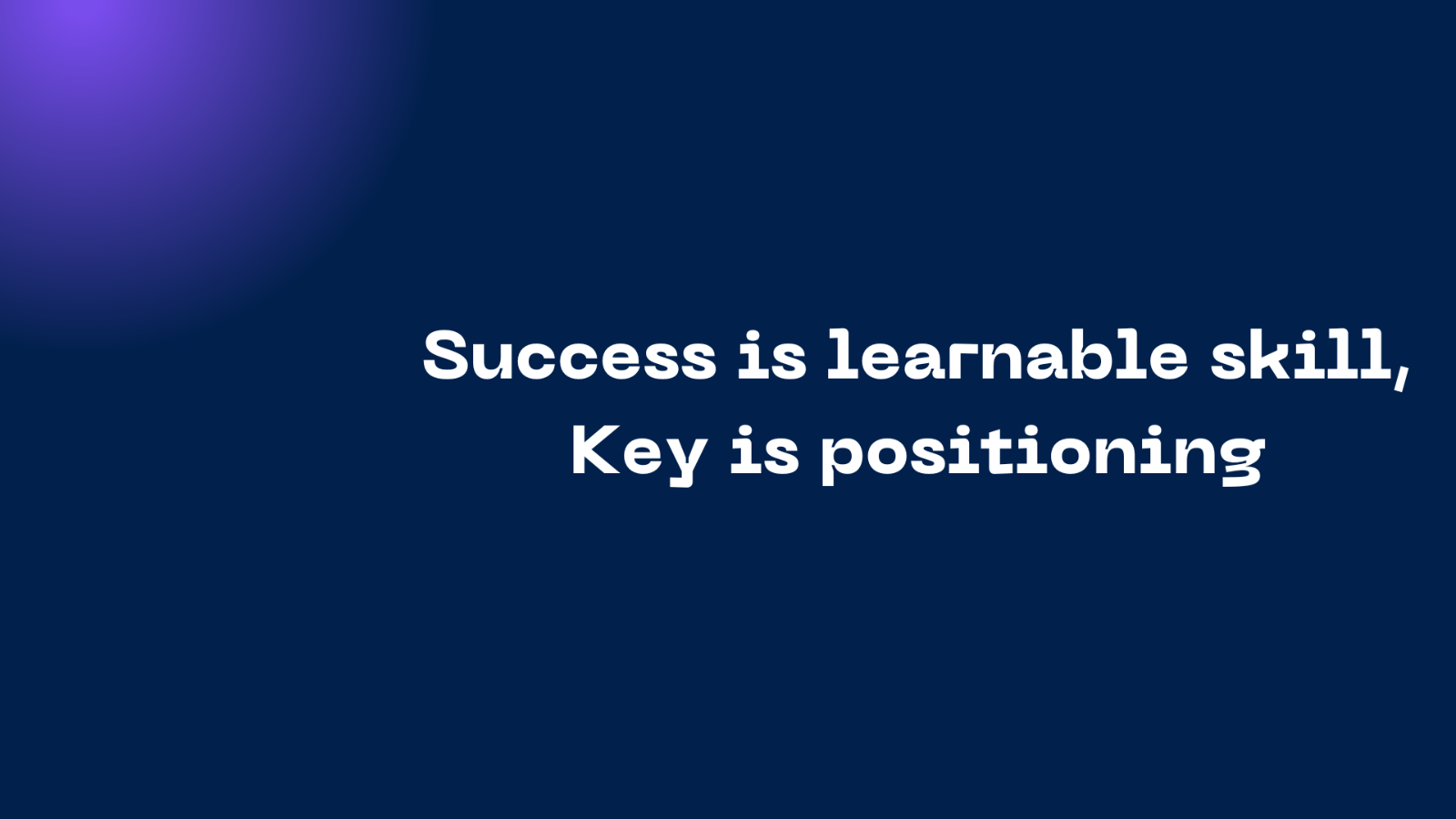 Success is learnable skill,
Key is positioning